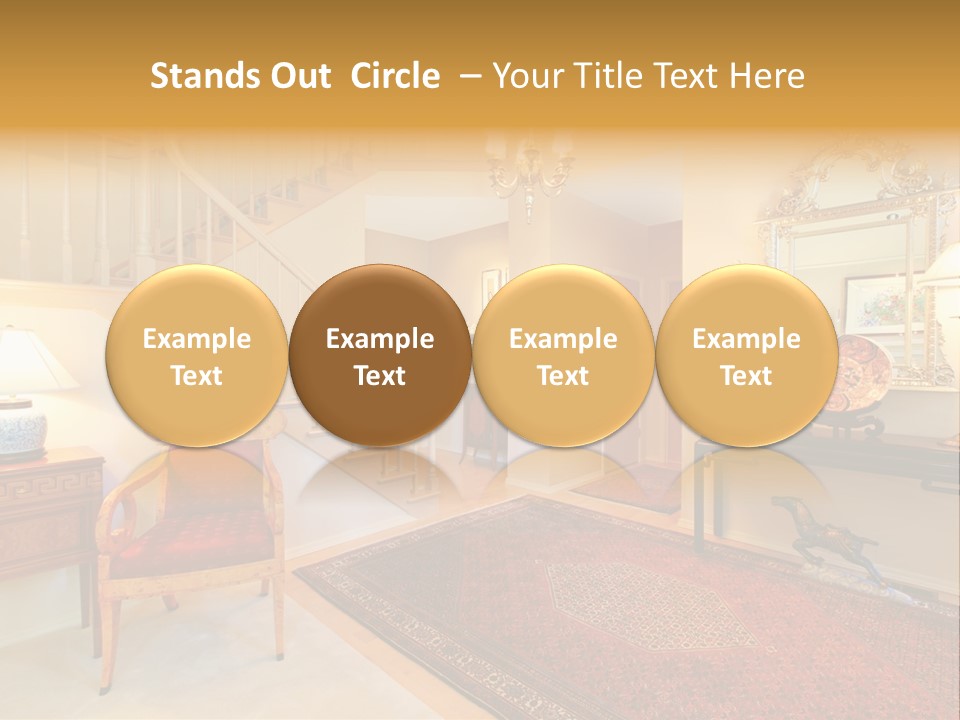 Stands Out Circle – Your Title Text Here

Example Text

Example Text

Example Text

Example Text